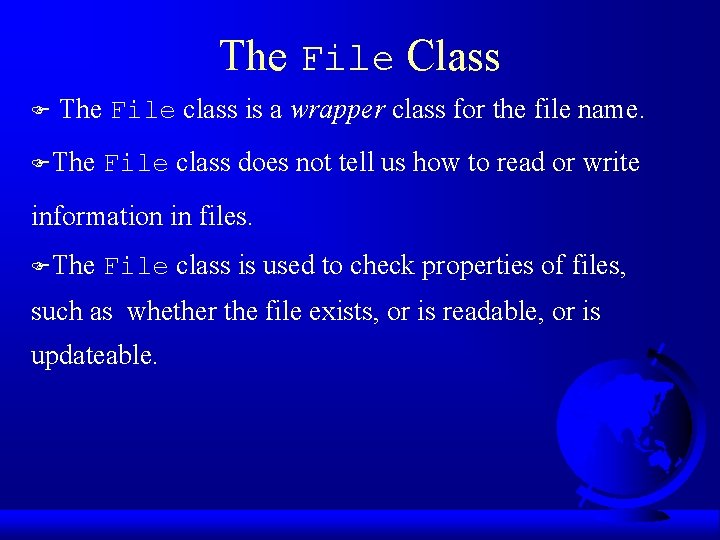 The File Class

The File class is a wrapper class for the file name.

The File class does not tell us how to read or write information in files.

The File class is used to check properties of files, such as whether the file exists, or is readable, or is updateable.